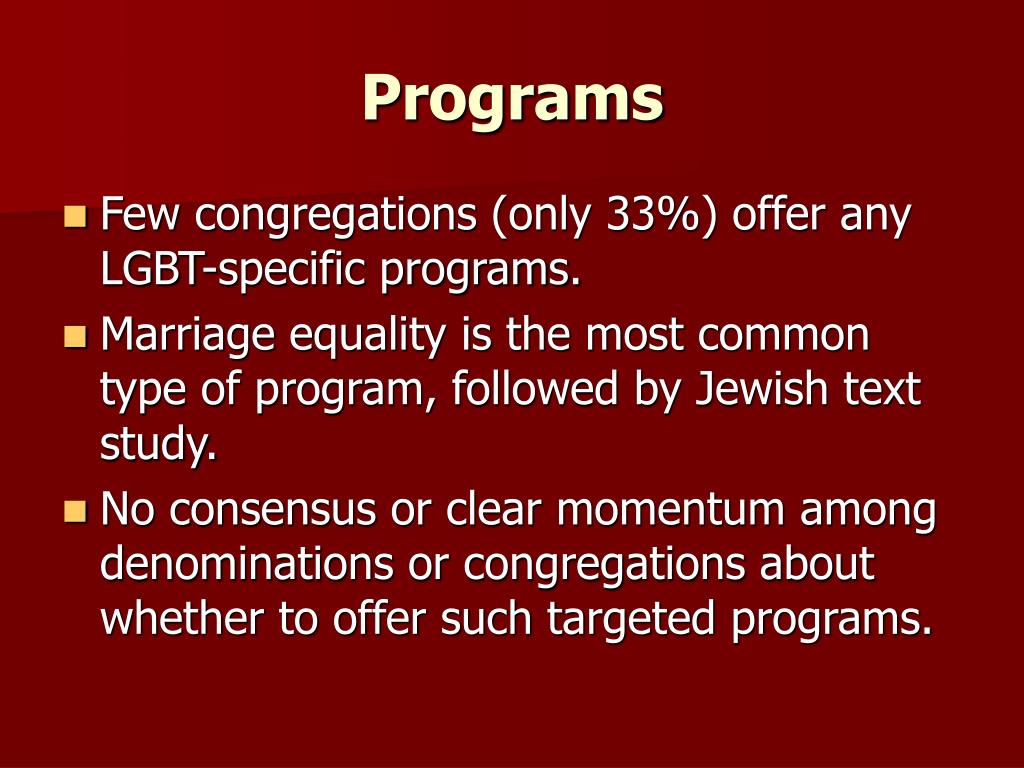 Programs

Few congregations (only 33%) offer any LGBT-specific programs.

Marriage equality is the most common type of program, followed by Jewish text study.

No consensus or clear momentum among denominations or congregations about whether to offer such targeted programs.